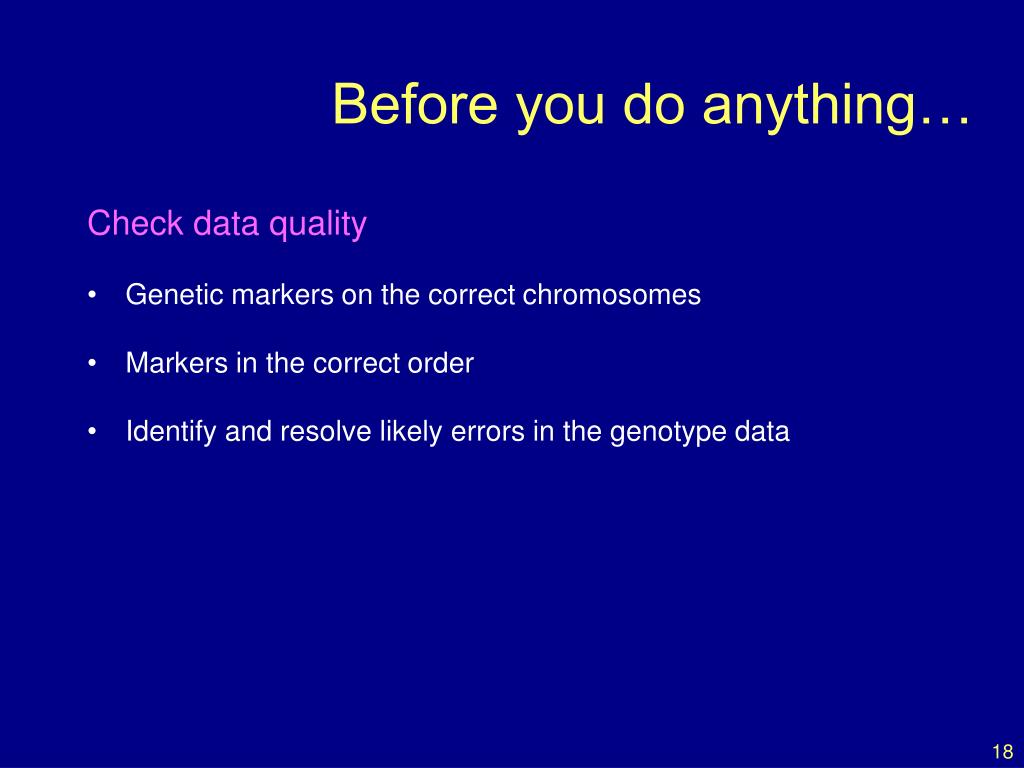 Before you do anything…

Check data quality

• Genetic markers on the correct chromosomes

• Markers in the correct order

• Identify and resolve likely errors in the genotype data

18